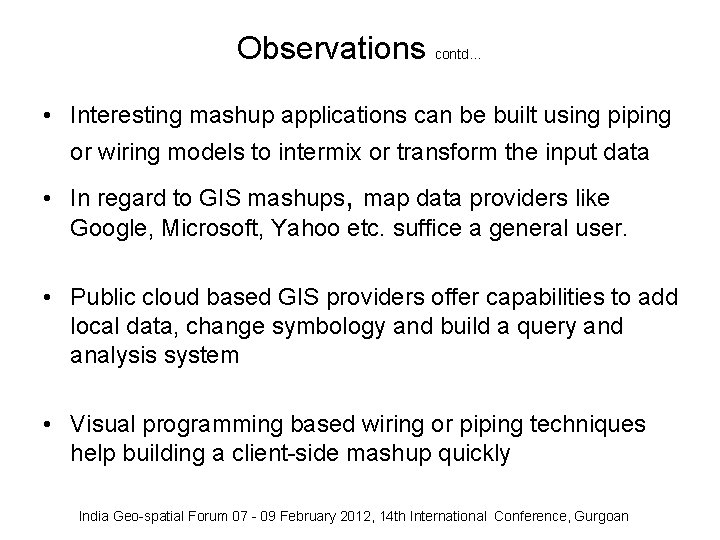 Observations contd...

• Interesting mashup applications can be built using piping or wiring models to intermix or transform the input data

• In regard to GIS mashups, map data providers like Google, Microsoft, Yahoo etc. suffice a general user.

• Public cloud based GIS providers offer capabilities to add local data, change symbology and build a query and analysis system

• Visual programming based wiring or piping techniques help building a client-side mashup quickly

India Geo-spatial Forum 07 - 09 February 2012, 14th International Conference, Gurgoan